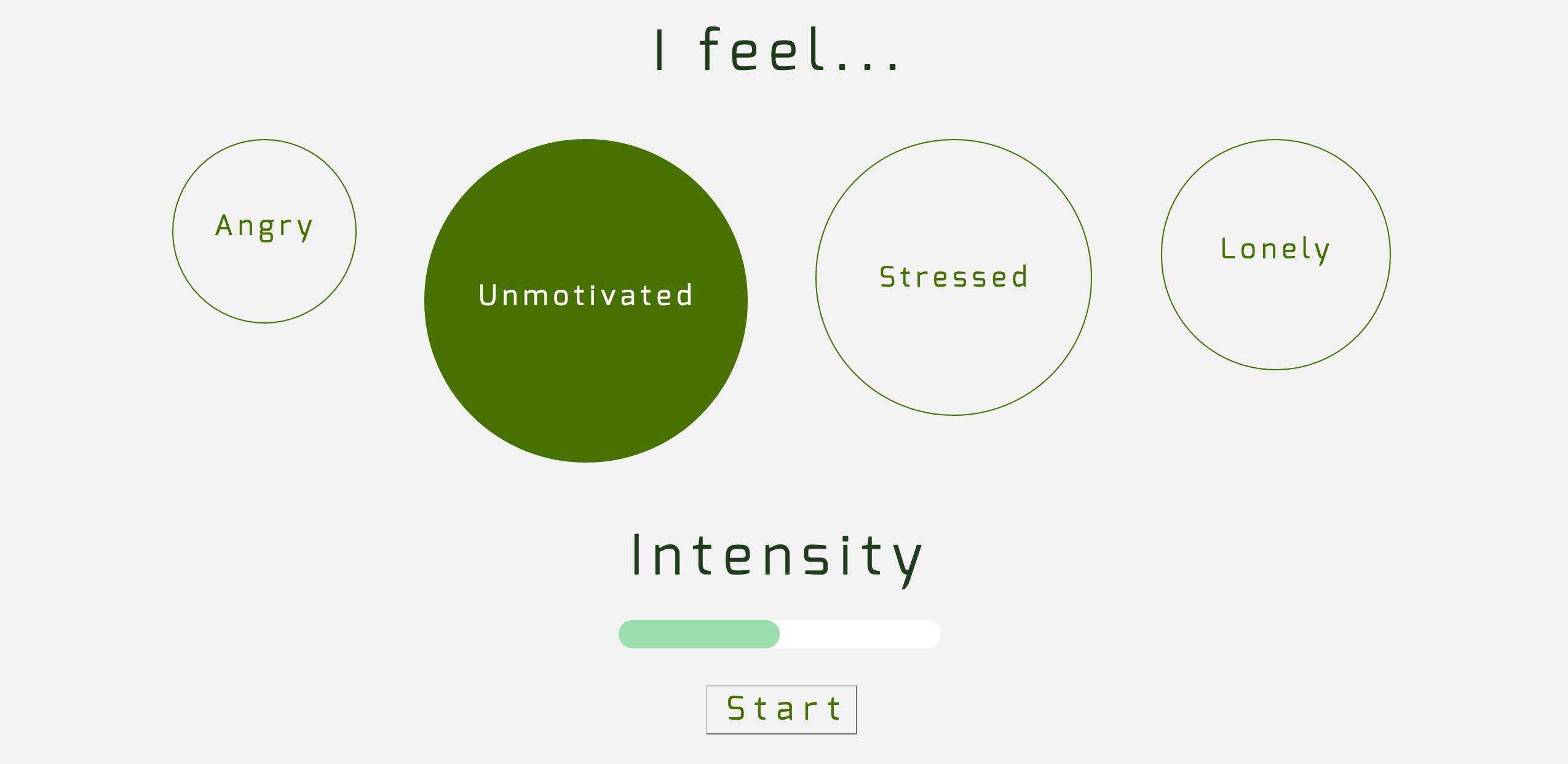 I feel...

Angry

Unmotivated

Stressed

Lonely

Intensity

Start